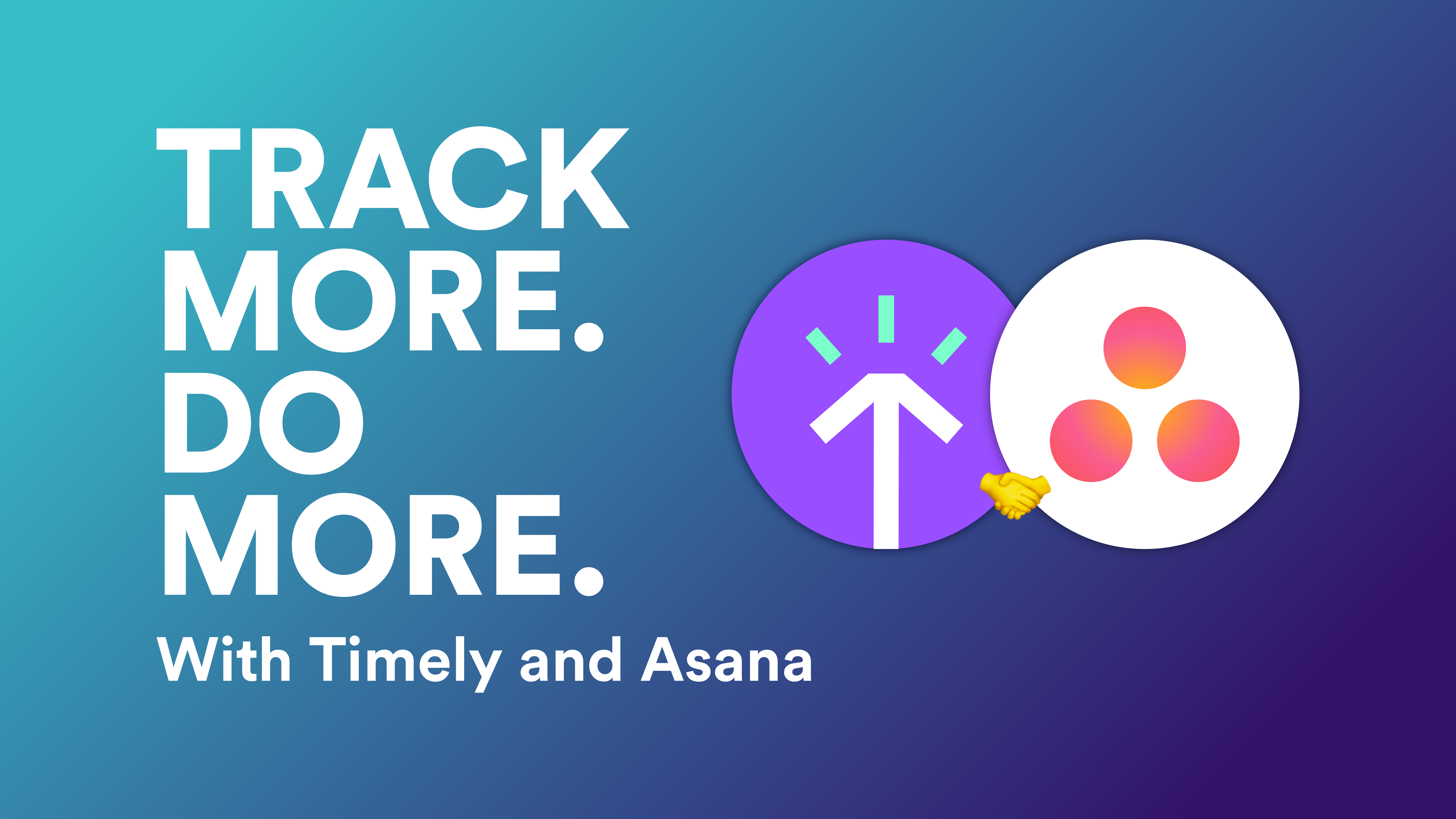 TRACK MORE. DO MORE.

With Timely and Asana